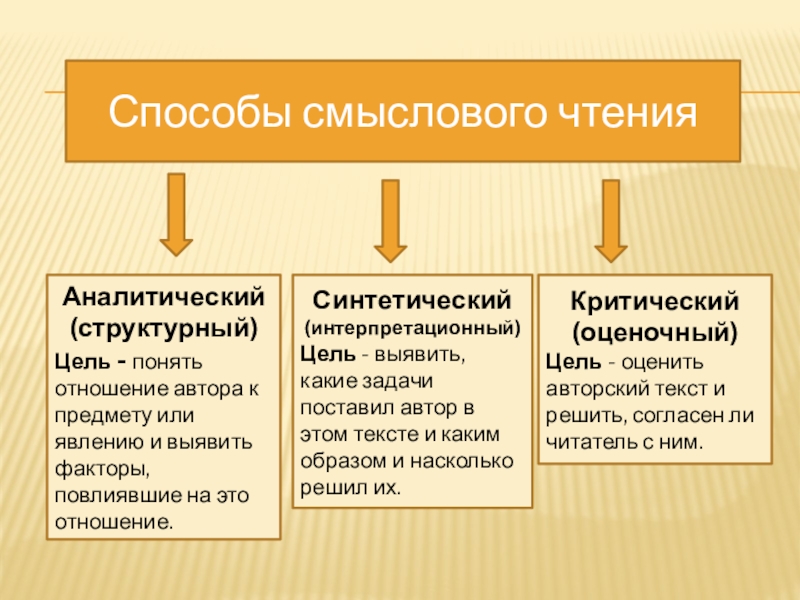 Способы смыслового чтения

Аналитический (структурный)
Цель - понять отношение автора к предмету или явлению и выявить факторы, повлиявшие на это отношение.

Синтетический (интерпретационный)
Цель - выявить, какие задачи поставил автор в этом тексте и каким образом и насколько решил их.

Критический (оценочный)
Цель - оценить авторский текст и решить, согласен ли читатель с ним.